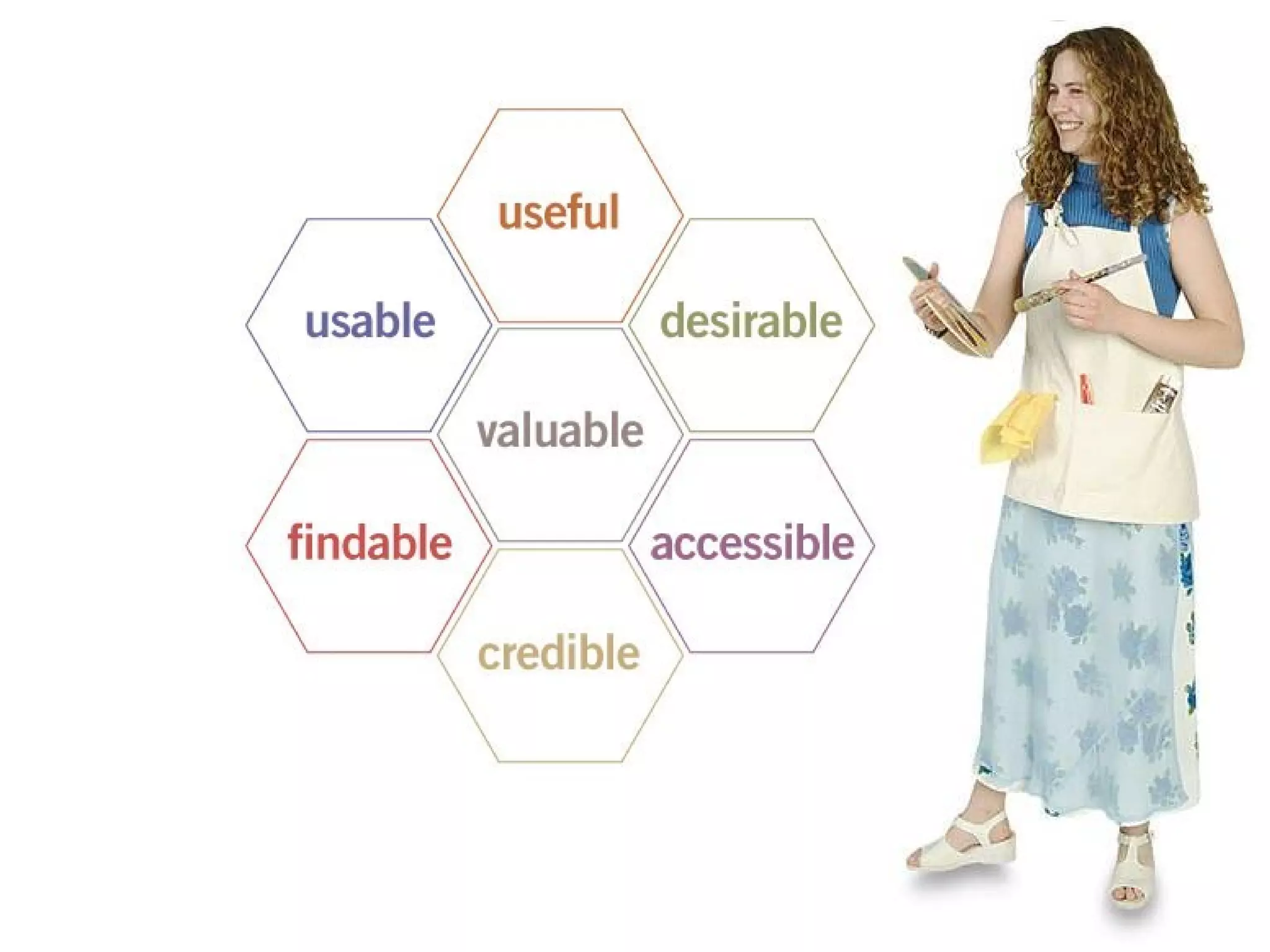 useful

usable

desirable

valuable

findable

accessible

credible